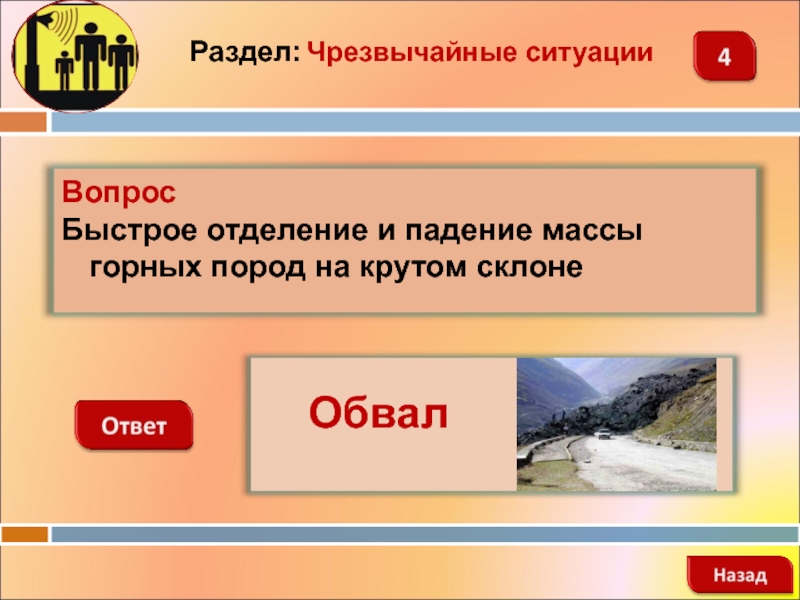 Раздел: Чрезвычайные ситуации

4

Вопрос
Быстрое отделение и падение массы горных пород на крутом склоне

Ответ

Обвал

Назад